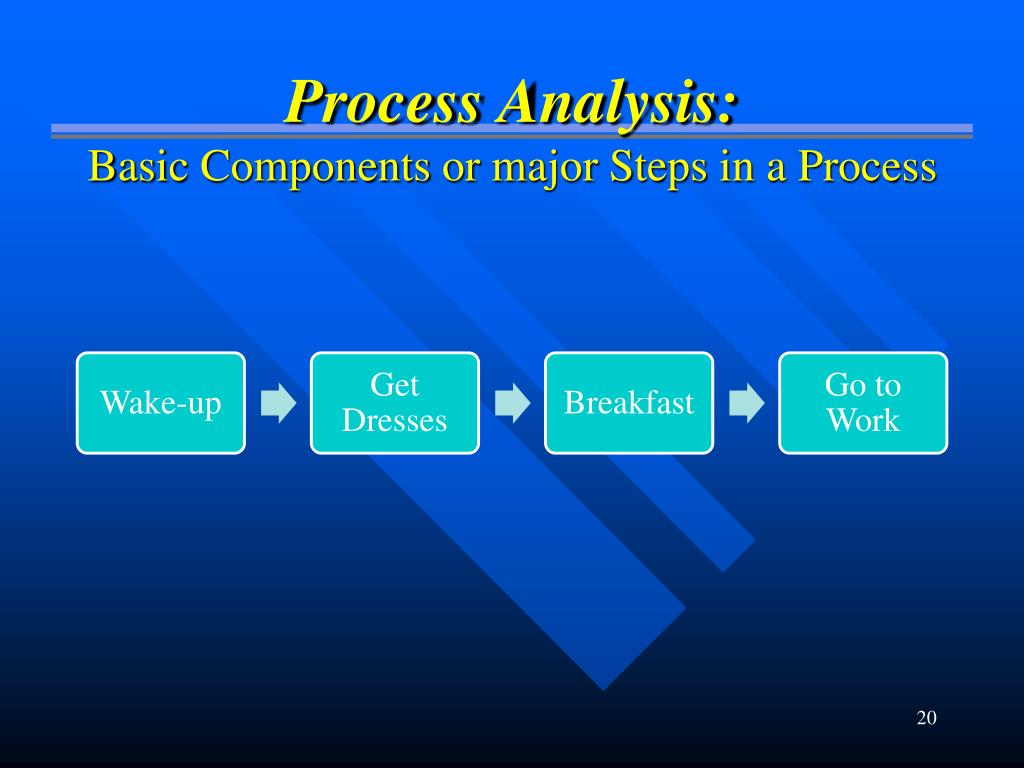 Process Analysis:
Basic Components or major Steps in a Process

Wake-up

Get Dresses

Breakfast

Go to Work

20